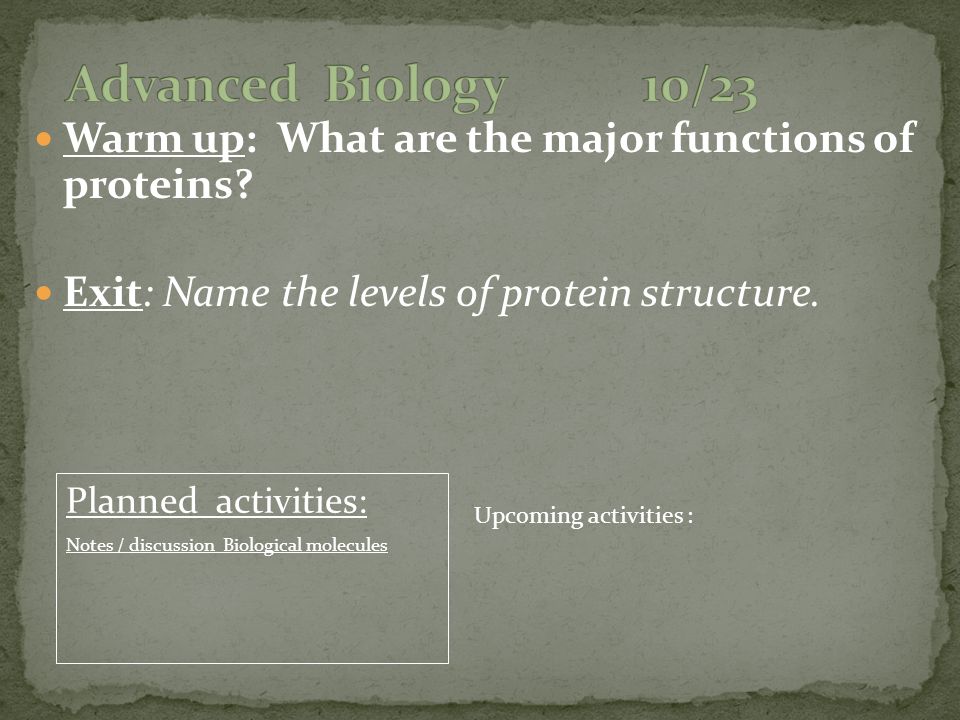 Advanced Biology 10/23

Warm up: What are the major functions of proteins?

Exit: Name the levels of protein structure.

Planned activities:

Notes / discussion Biological molecules

Upcoming activities :